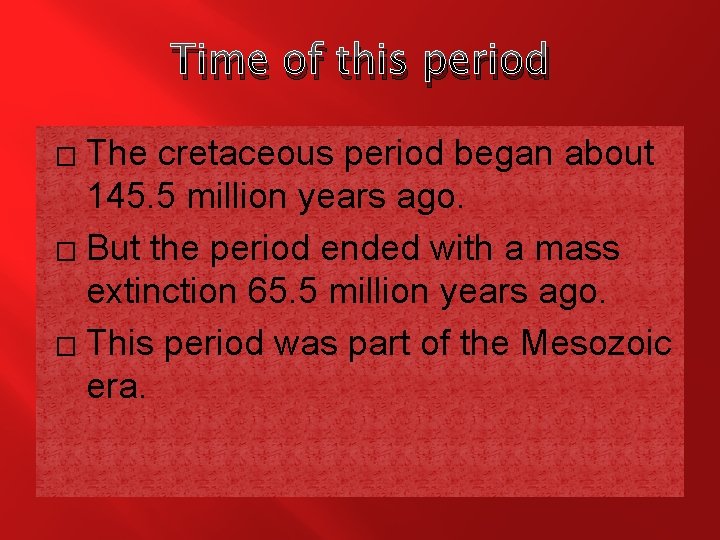 Time of this period

□ The cretaceous period began about 145.5 million years ago.

□ But the period ended with a mass extinction 65.5 million years ago.

□ This period was part of the Mesozoic era.